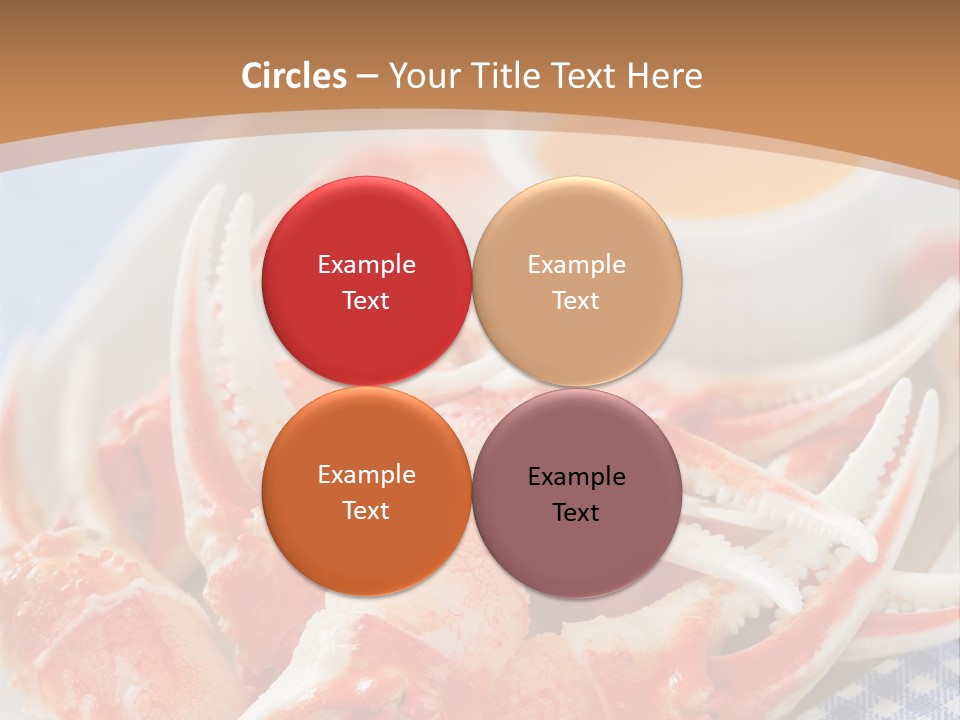 Circles – Your Title Text Here

Example Text

Example Text

Example Text

Example Text